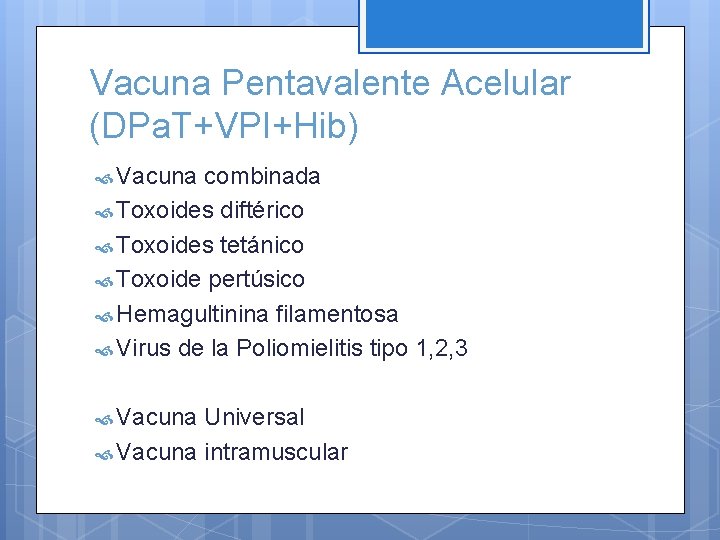 Vacuna Pentavalente Acelular (DPaT+VPI+Hib)

Vacuna combinada
Toxoides diftérico
Toxoides tetánico
Toxoide pertúsico
Hemagultinina filamentosa
Virus de la Poliomielitis tipo 1,2,3

Vacuna Universal
Vacuna intramuscular